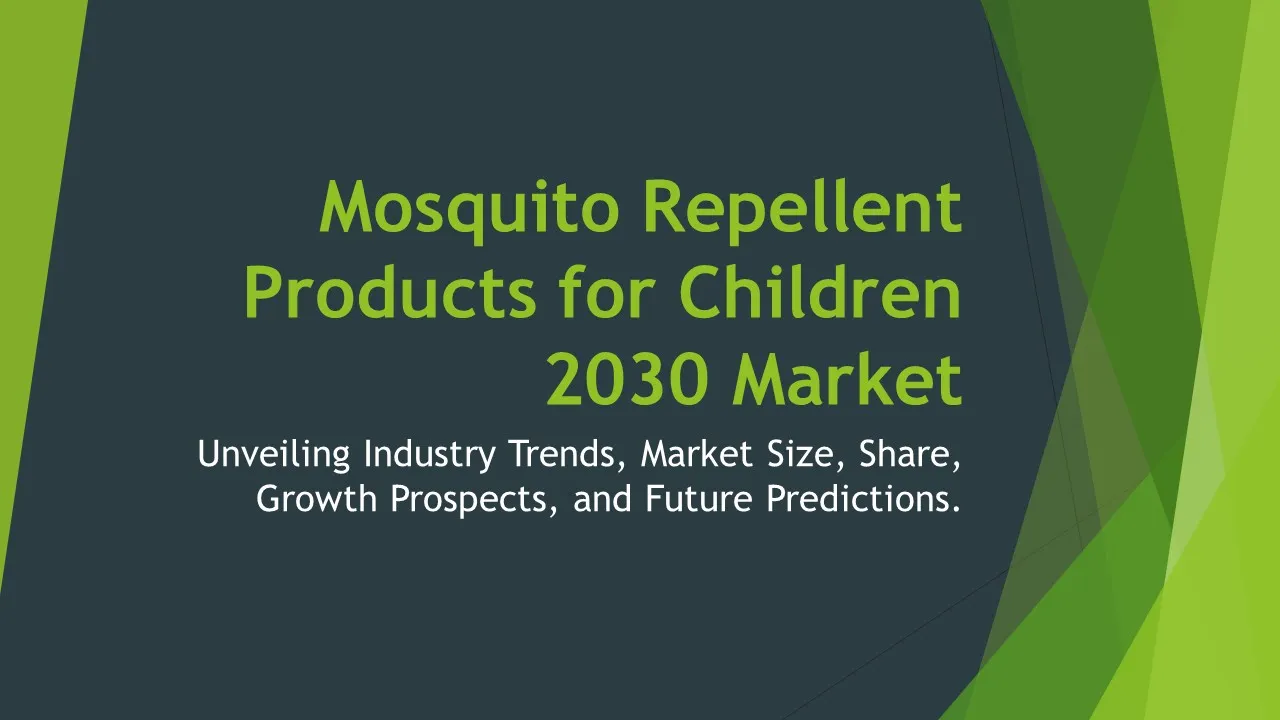 Mosquito Repellent Products for Children 2030 Market

Unveiling Industry Trends, Market Size, Share, Growth Prospects, and Future Predictions.